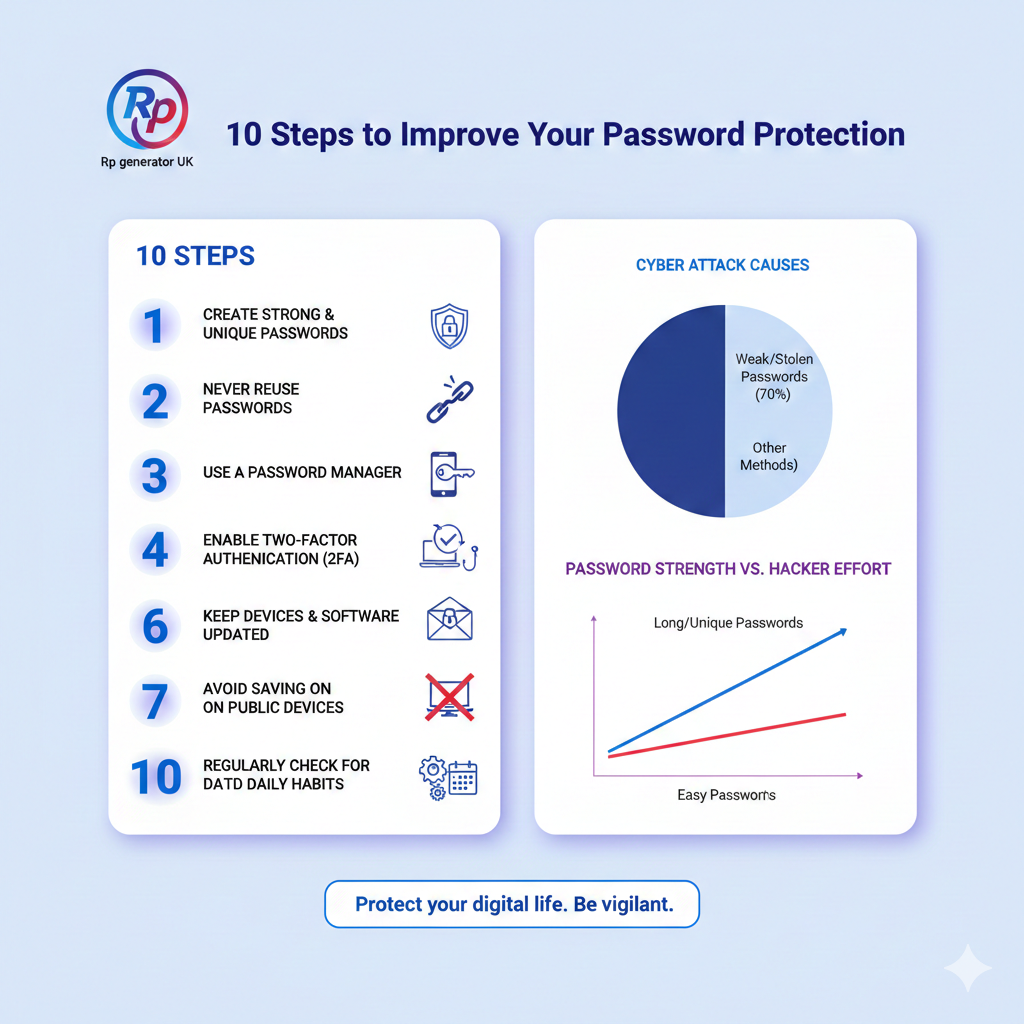 Rp

Rp generator UK

10 Steps to Improve Your Password Protection

10 STEPS

1 CREATE STRONG & UNIQUE PASSWORDS

2 NEVER REUSE PASSWORDS

3 USE A PASSWORD MANAGER

4 ENABLE TWO-FACTOR AUTHENICATION (2FA)

6 KEEP DEVICES & SOFTWARE UPDATED

7 AVOID SAVING ON ON PUBLIC DEVICES

10 REGULARLY CHECK FOR DATD DAILY HABITS

CYBER ATTACK CAUSES

Weak/Stolen Passwords (70%)

Other Methods)

PASSWORD STRENGTH VS. HACKER EFFORT

Long/Unique Passwords

Easy Passwords

Protect your digital life. Be vigilant.